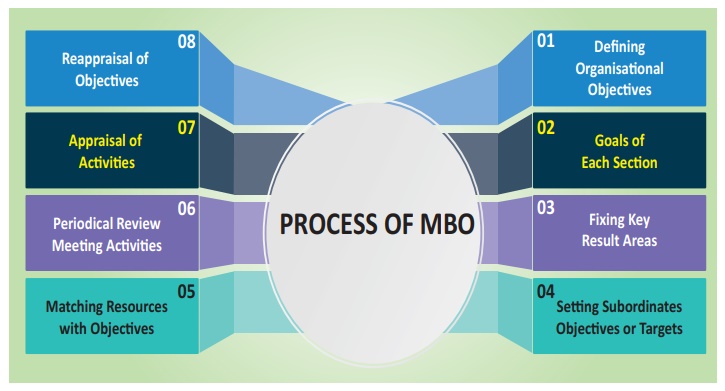 PROCESS OF MBO

01
Defining Organisational Objectives

02
Goals of Each Section

03
Fixing Key Result Areas

04
Setting Subordinates Objectives or Targets

05
Matching Resources with Objectives

06
Periodical Review Meeting Activities

07
Appraisal of Activities

08
Reappraisal of Objectives